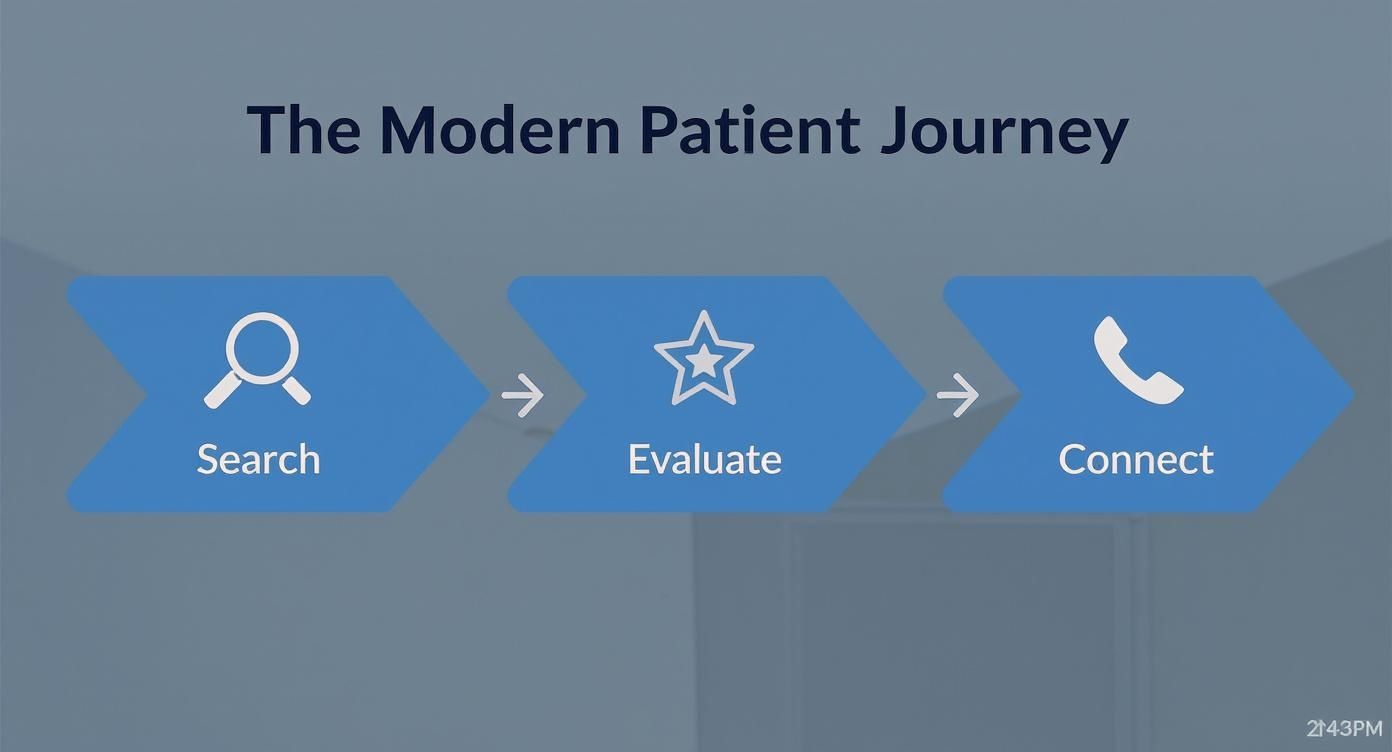 The Modern Patient Journey

Search

Evaluate

Connect

2:43PM